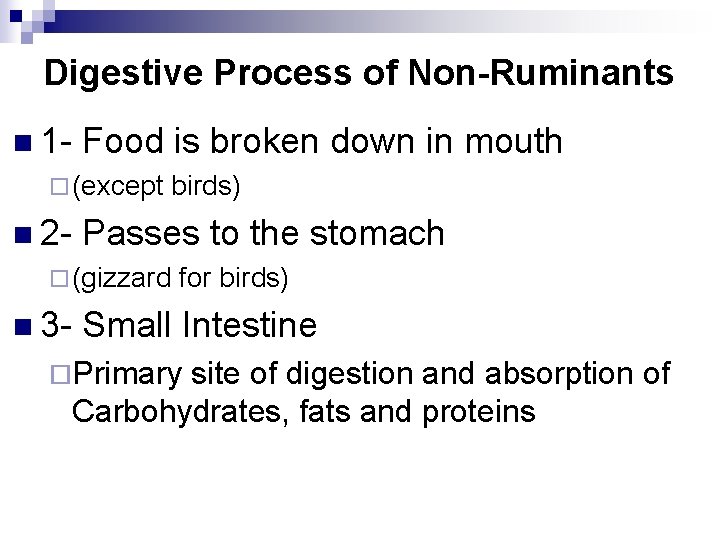 Digestive Process of Non-Ruminants

1- Food is broken down in mouth

(except birds)

2- Passes to the stomach

(gizzard for birds)

3- Small Intestine

Primary site of digestion and absorption of Carbohydrates, fats and proteins